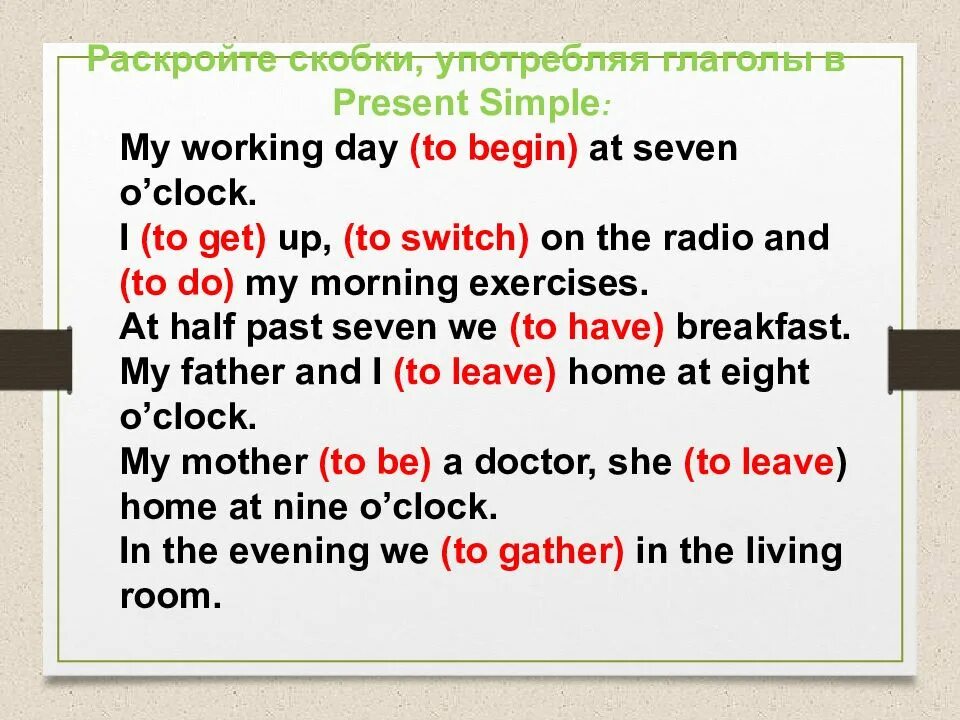 Раскройте скобки, употребляя глаголы в Present Simple:

My working day (to begin) at seven o’clock.
I (to get) up, (to switch) on the radio and (to do) my morning exercises.
At half past seven we (to have) breakfast.
My father and I (to leave) home at eight o’clock.
My mother (to be) a doctor, she (to leave) home at nine o’clock.
In the evening we (to gather) in the living room.